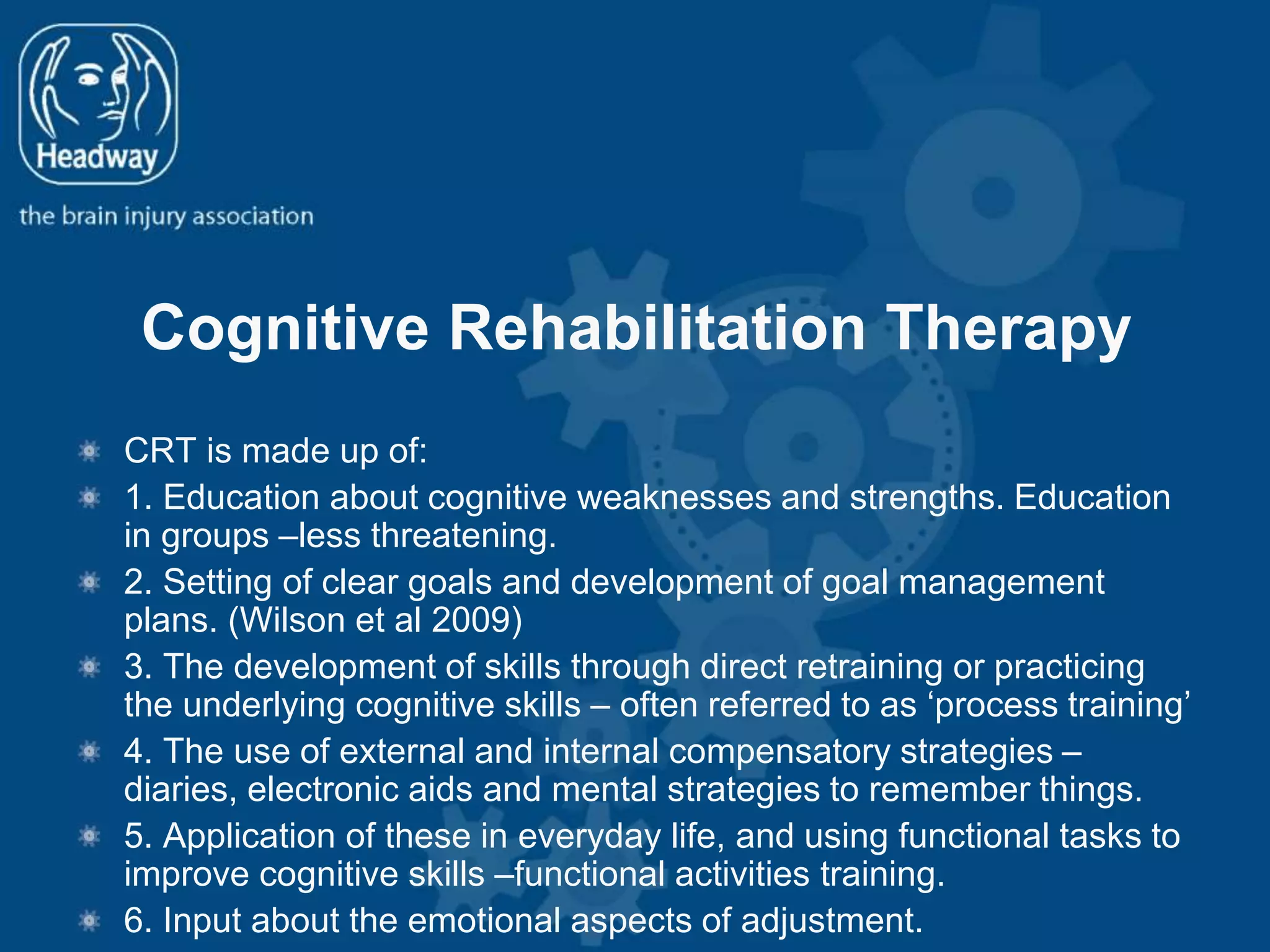 Headway

the brain injury association

Cognitive Rehabilitation Therapy

CRT is made up of:

1. Education about cognitive weaknesses and strengths. Education in groups –less threatening.

2. Setting of clear goals and development of goal management plans. (Wilson et al 2009)

3. The development of skills through direct retraining or practicing the underlying cognitive skills – often referred to as ‘process training’

4. The use of external and internal compensatory strategies – diaries, electronic aids and mental strategies to remember things.

5. Application of these in everyday life, and using functional tasks to improve cognitive skills –functional activities training.

6. Input about the emotional aspects of adjustment.